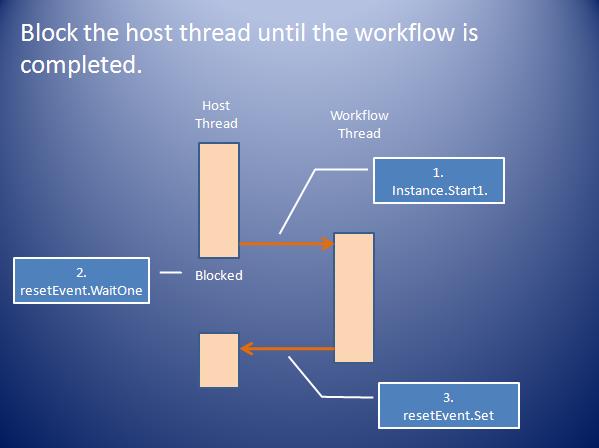 Block the host thread until the workflow is completed.

Host Thread

Workflow Thread

1.
Instance.Start1.

2.
resetEvent.WaitOne

Blocked

3.
resetEvent.Set